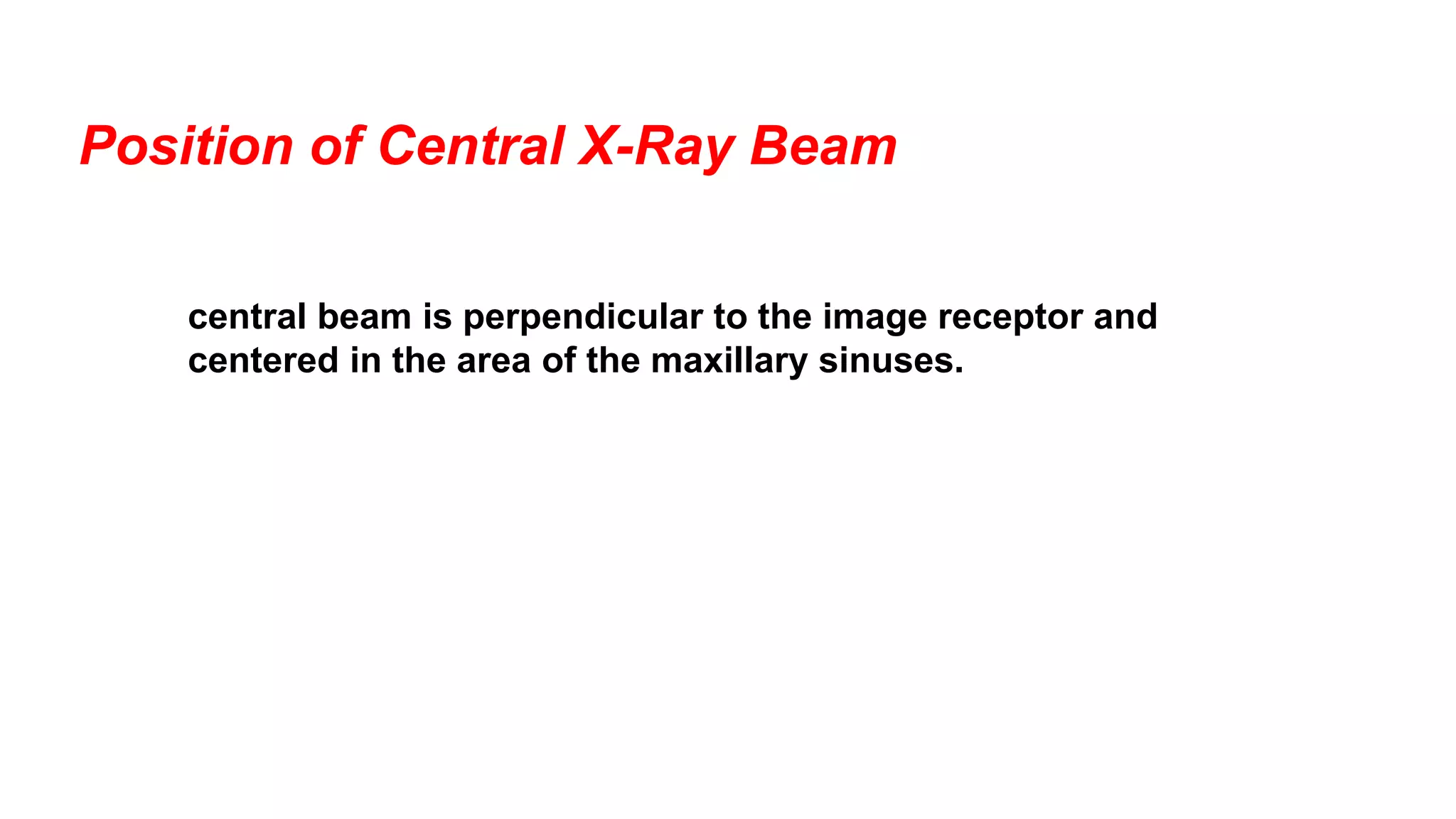 Position of Central X-Ray Beam

central beam is perpendicular to the image receptor and centered in the area of the maxillary sinuses.